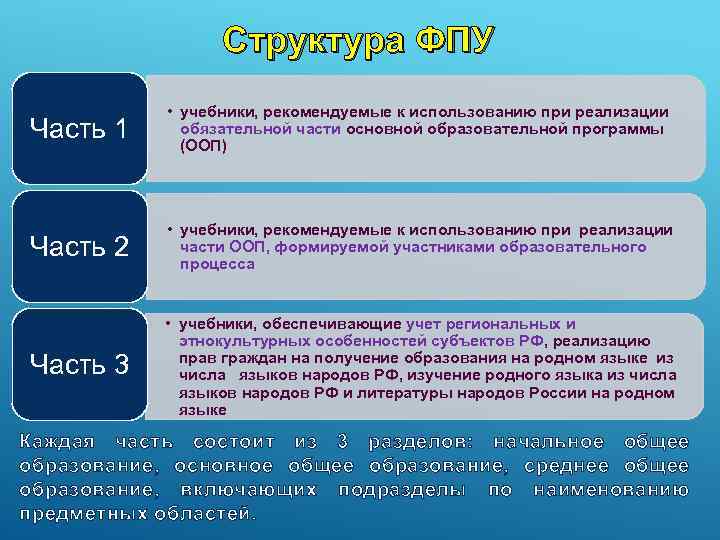 Структура ФПУ

Часть 1

• учебники, рекомендуемые к использованию при реализации обязательной части основной образовательной программы (ООП)

Часть 2

• учебники, рекомендуемые к использованию при реализации части ООП, формируемой участниками образовательного процесса

Часть 3

• учебники, обеспечивающие учет региональных и этнокультурных особенностей субъектов РФ, реализацию прав граждан на получение образования на родном языке из числа языков народов РФ, изучение родного языка из числа языков народов РФ и литературы народов России на родном языке

Каждая часть состоит из 3 разделов: начальное общее образование, основное общее образование, среднее общее образование, включающих подразделы по наименованию предметных областей.